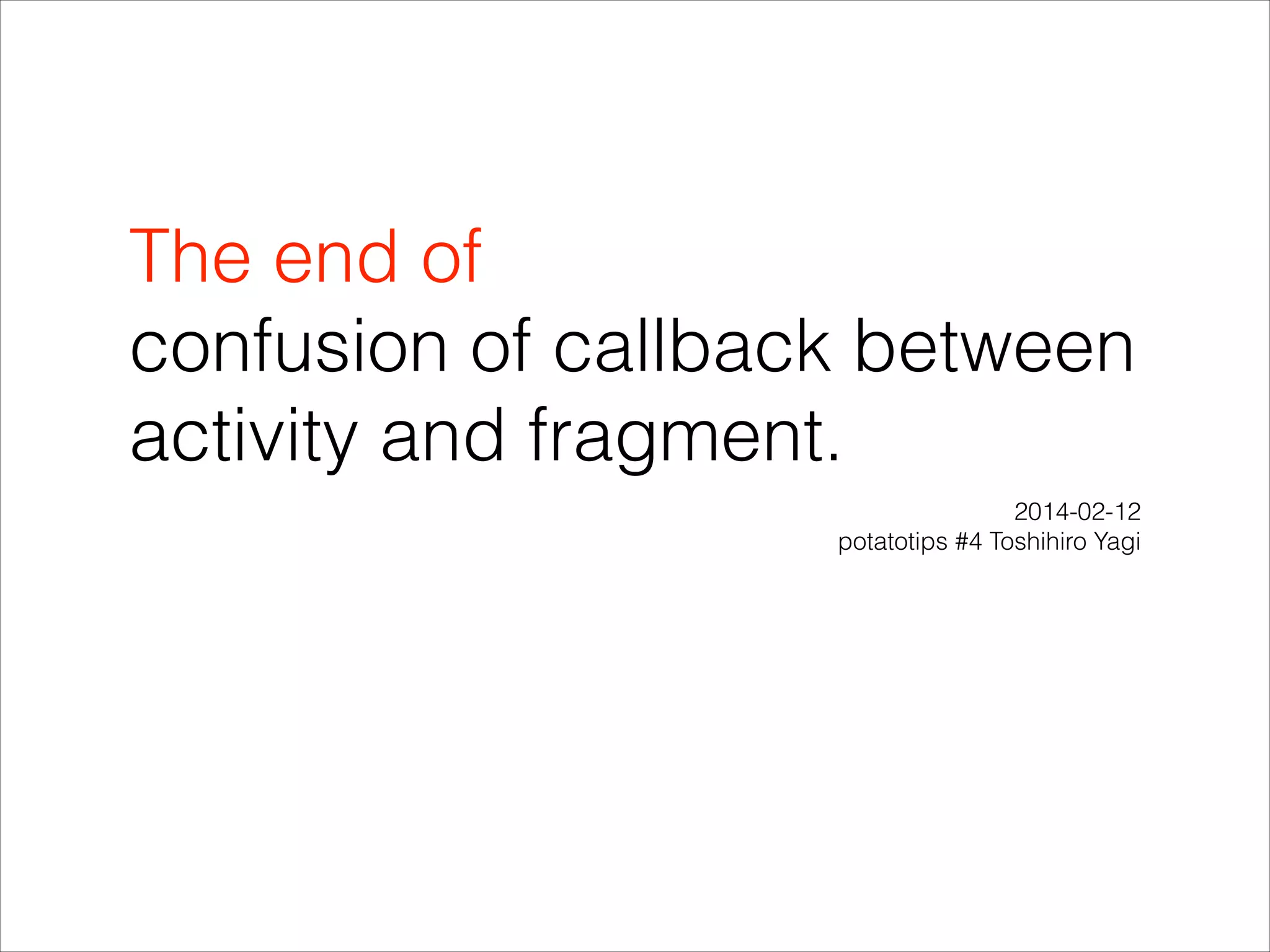 The end of
confusion of callback between activity and fragment.

2014-02-12
potatotips #4 Toshihiro Yagi